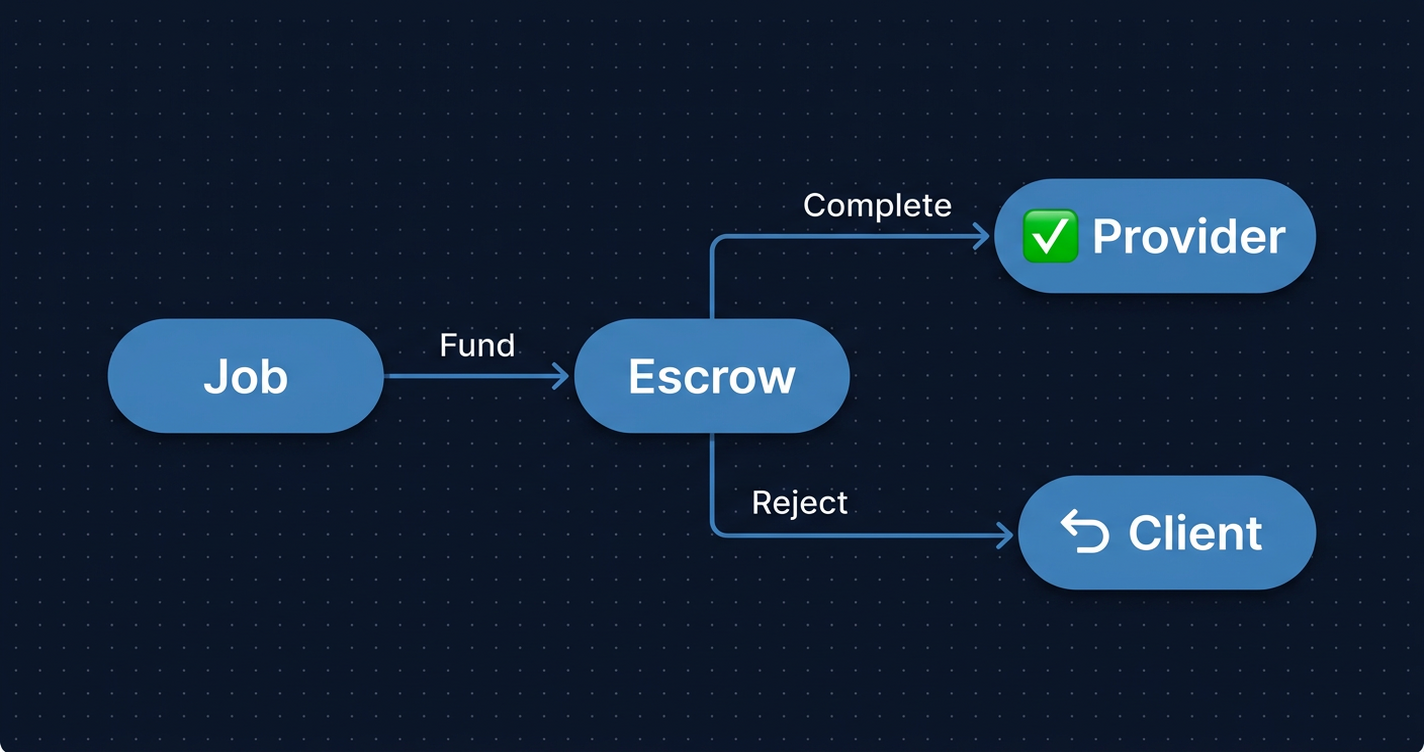 Job
Fund
Escrow
Complete
✅ Provider
Reject
↩ Client